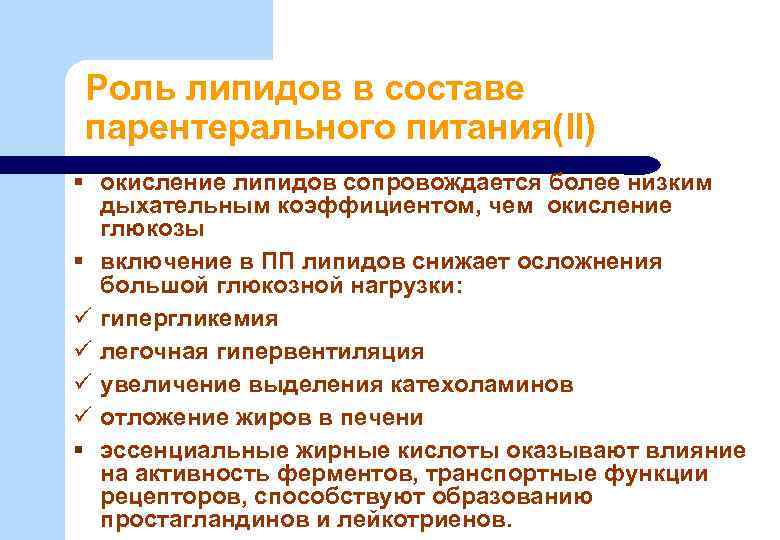 Роль липидов в составе парентерального питания(II)

▪ окисление липидов сопровождается более низким дыхательным коэффициентом, чем окисление глюкозы
▪ включение в ПП липидов снижает осложнения большой глюкозной нагрузки:
✓ гипергликемия
✓ легочная гипервентиляция
✓ увеличение выделения катехоламинов
✓ отложение жиров в печени
▪ эссенциальные жирные кислоты оказывают влияние на активность ферментов, транспортные функции рецепторов, способствуют образованию простагландинов и лейкотриенов.